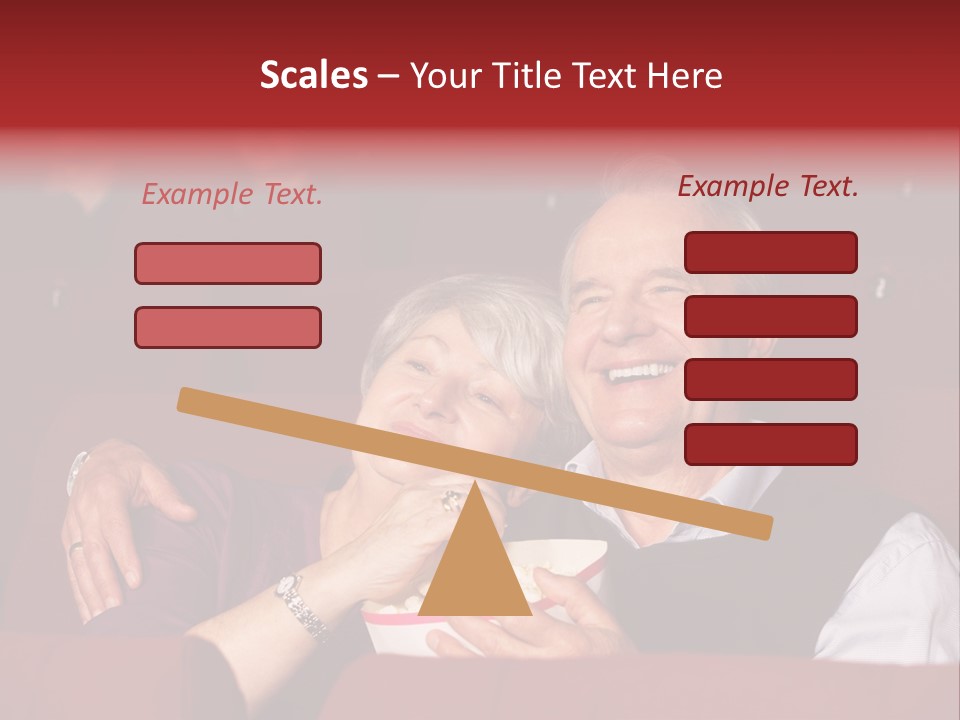 Scales – Your Title Text Here

Example Text.

Example Text.